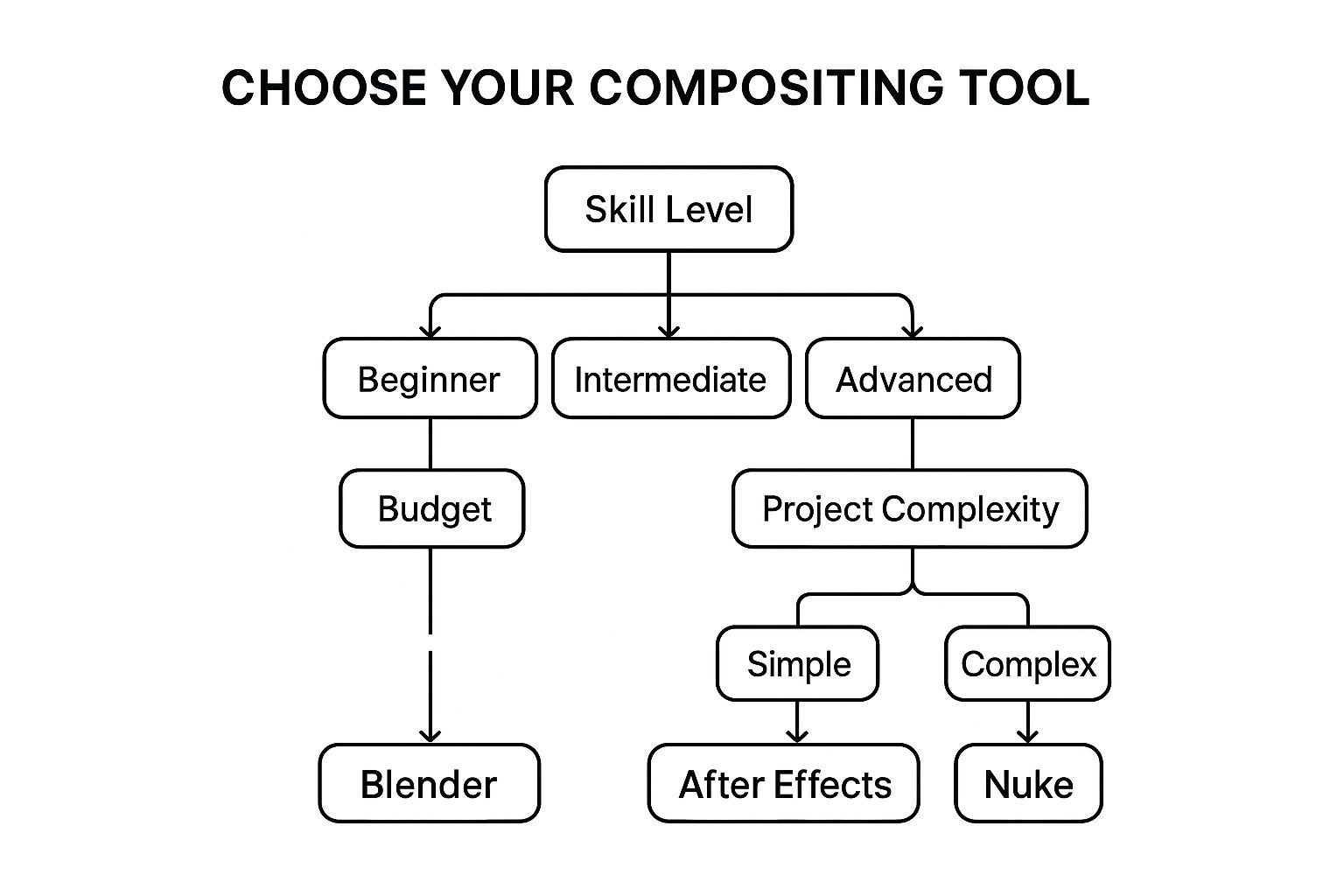 CHOOSE YOUR COMPOSITING TOOL

Skill Level

Beginner

Intermediate

Advanced

Budget

Project Complexity

Simple

Complex

Blender

After Effects

Nuke